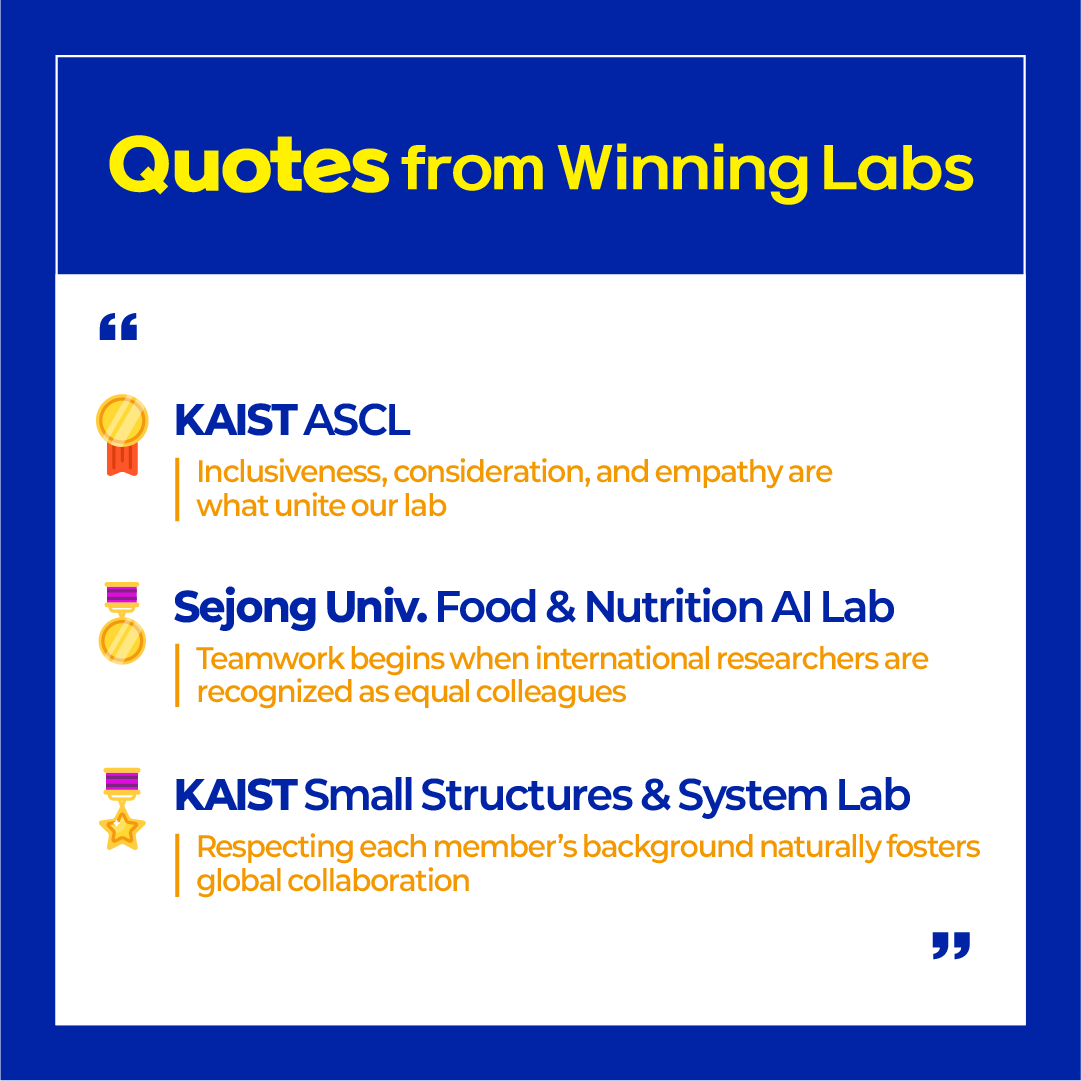 Quotes from Winning Labs

“

KAIST ASCL

Inclusiveness, consideration, and empathy are what unite our lab

Sejong Univ. Food & Nutrition AI Lab

Teamwork begins when international researchers are recognized as equal colleagues

KAIST Small Structures & System Lab

Respecting each member’s background naturally fosters global collaboration

”